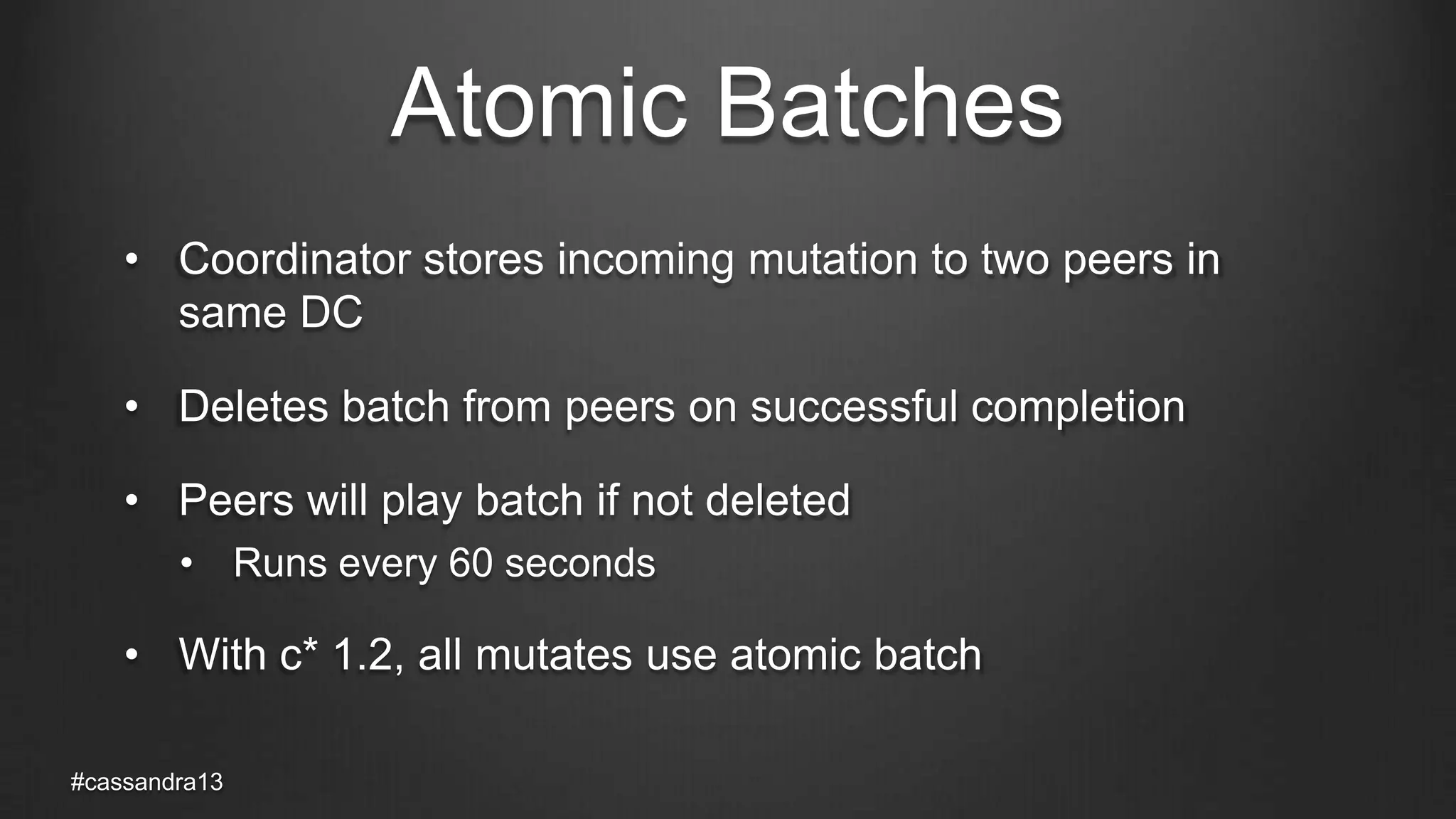 Atomic Batches

• Coordinator stores incoming mutation to two peers in same DC

• Deletes batch from peers on successful completion

• Peers will play batch if not deleted
  • Runs every 60 seconds

• With c* 1.2, all mutates use atomic batch

#cassandra13